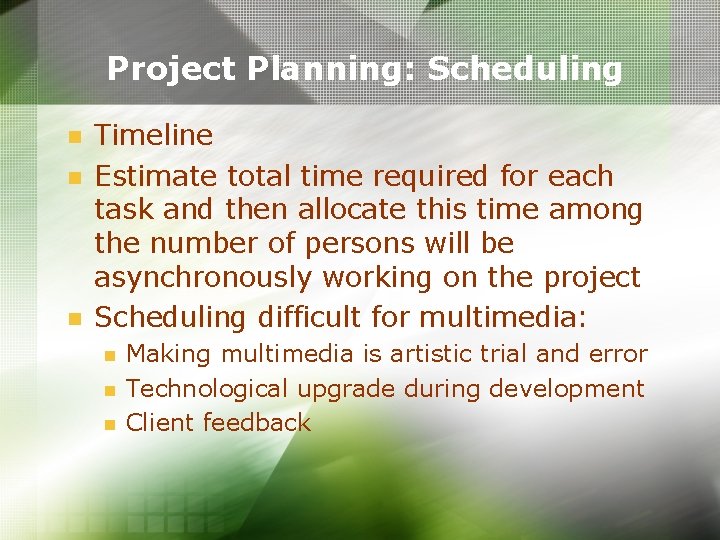 Project Planning: Scheduling

- Timeline
- Estimate total time required for each task and then allocate this time among the number of persons will be asynchronously working on the project
- Scheduling difficult for multimedia:
    - Making multimedia is artistic trial and error
    - Technological upgrade during development
    - Client feedback